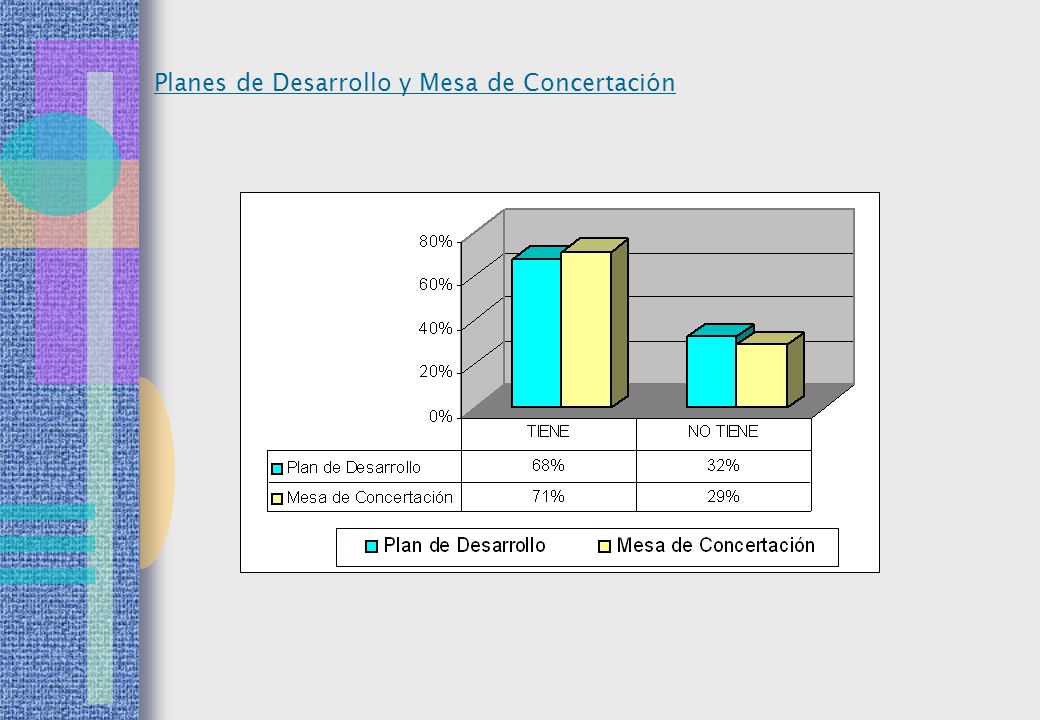 Planes de Desarrollo y Mesa de Concertación

80%
60%
40%
20%
0%

| | TIENE | NO TIENE |
|---|---|---|
| Plan de Desarrollo | 68% | 32% |
| Mesa de Concertación | 71% | 29% |

Plan de Desarrollo Mesa de Concertación